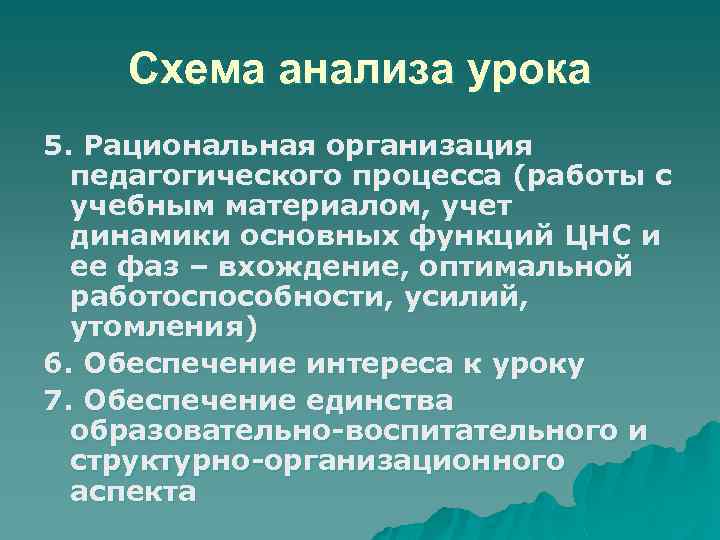 Схема анализа урока

5. Рациональная организация педагогического процесса (работы с учебным материалом, учет динамики основных функций ЦНС и ее фаз – вхождение, оптимальной работоспособности, усилий, утомления)

6. Обеспечение интереса к уроку

7. Обеспечение единства образовательно-воспитательного и структурно-организационного аспекта